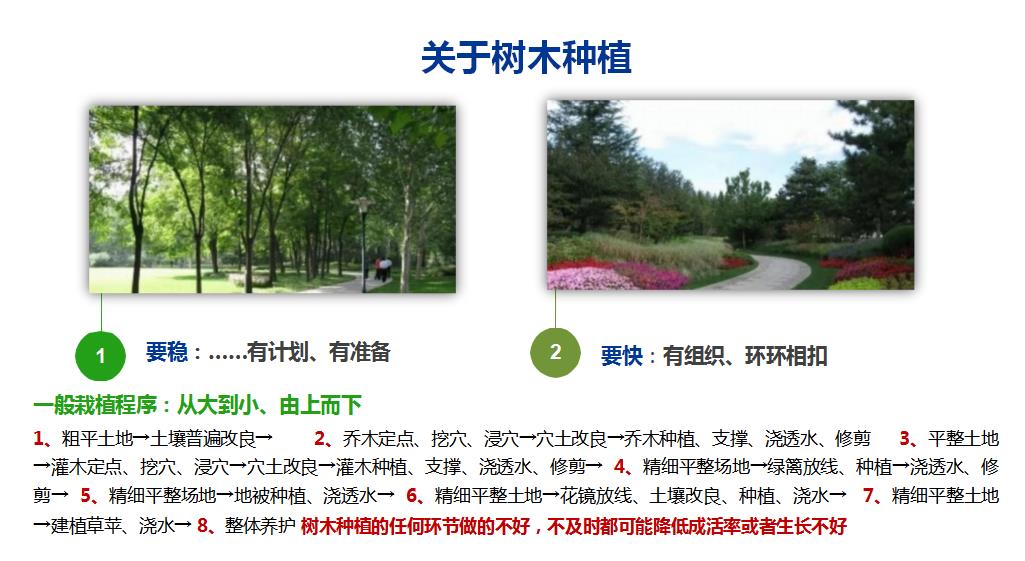 关于树木种植

1 要稳：……有计划、有准备

2 要快：有组织、环环相扣

一般栽植程序：从大到小、由上而下

1、粗平土地→土壤普遍改良→ 2、乔木定点、挖穴、浸穴→穴土改良→乔木种植、支撑、浇透水、修剪 3、平整土地→灌木定点、挖穴、浸穴→穴土改良→灌木种植、支撑、浇透水、修剪→ 4、精细平整场地→绿篱放线、种植→浇透水、修剪→ 5、精细平整场地→地被种植、浇透水→ 6、精细平整土地→花镜放线、土壤改良、种植、浇水→ 7、精细平整土地→建植草苹、浇水→ 8、整体养护 树木种植的任何环节做的不好，不及时都可能降低成活率或者生长不好